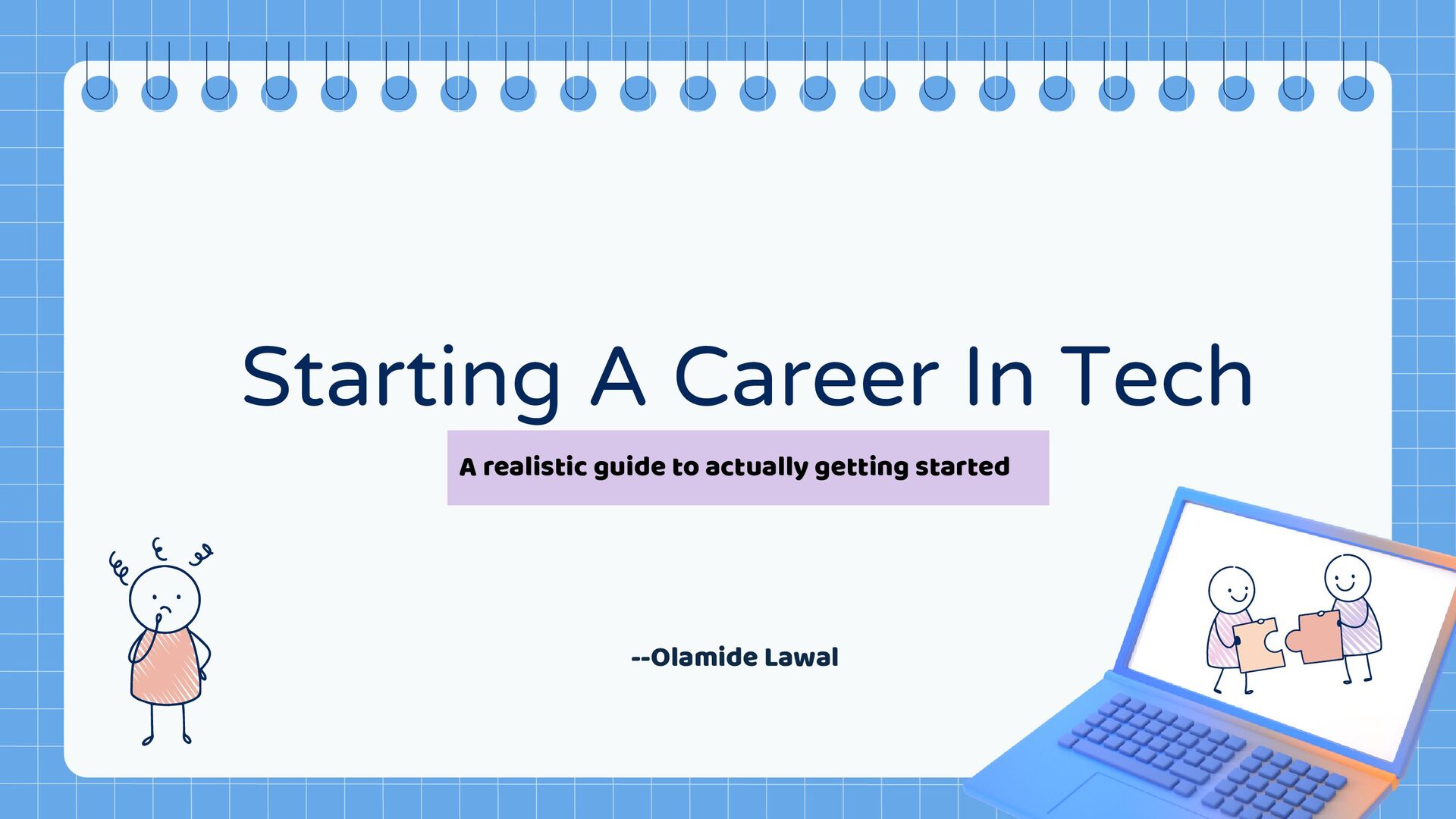 Starting A Career In Tech

A realistic guide to actually getting started

--Olamide Lawal